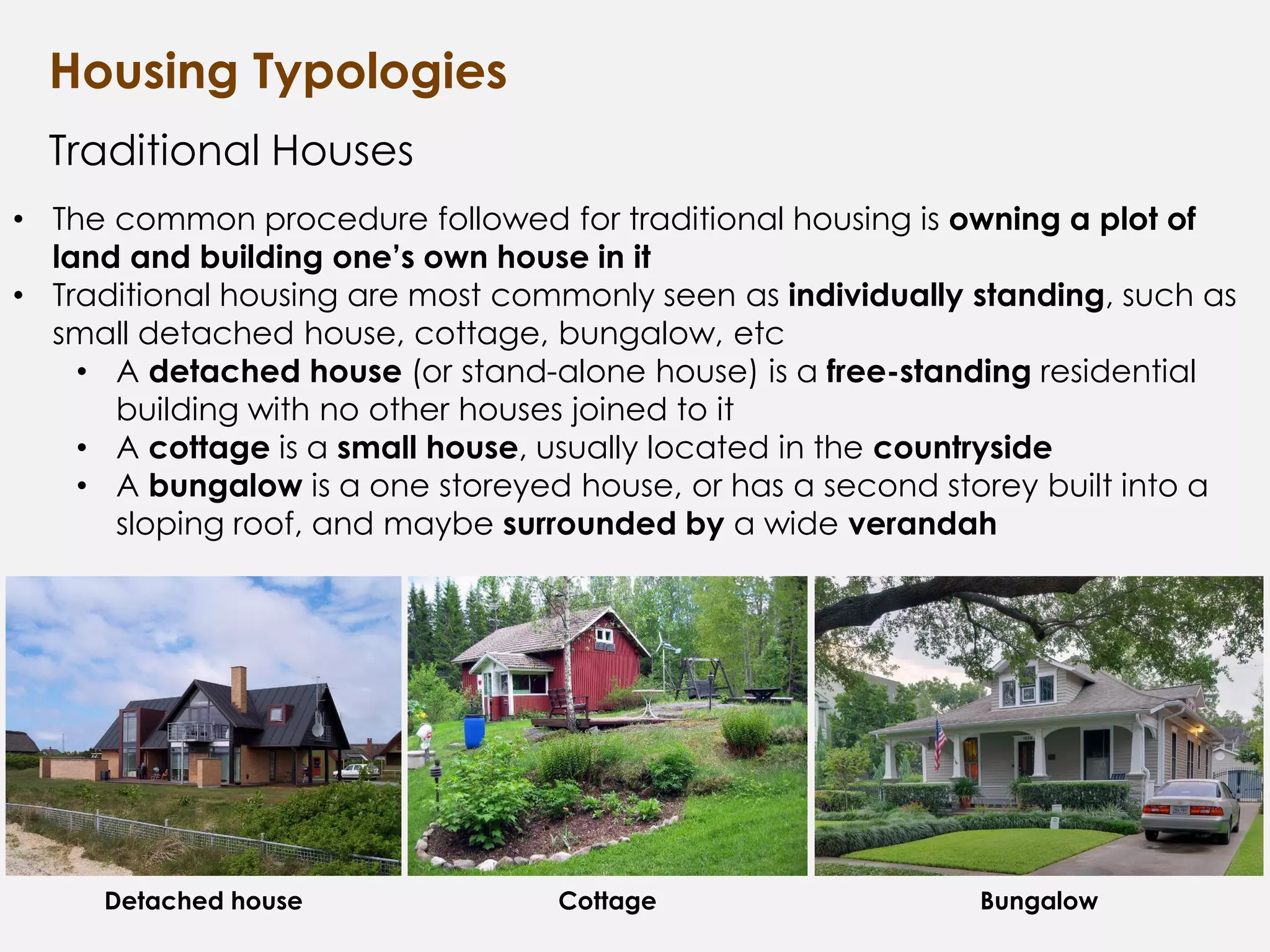 Housing Typologies

Traditional Houses

• The common procedure followed for traditional housing is owning a plot of land and building one's own house in it
• Traditional housing are most commonly seen as individually standing, such as small detached house, cottage, bungalow, etc
  • A detached house (or stand-alone house) is a free-standing residential building with no other houses joined to it
  • A cottage is a small house, usually located in the countryside
  • A bungalow is a one storeyed house, or has a second storey built into a sloping roof, and maybe surrounded by a wide verandah

Detached house

Cottage

Bungalow